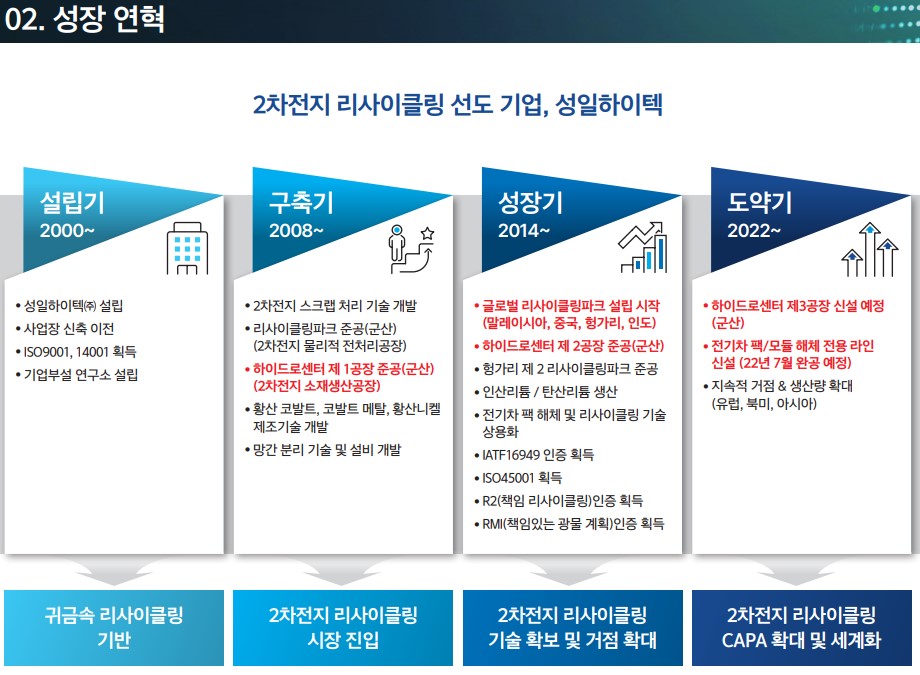 02. 성장 연혁

2차전지 리사이클링 선도 기업, 성일하이텍

설립기
2000~

• 성일하이텍㈜ 설립
• 사업장 신축 이전
• ISO9001, 14001 획득
• 기업부설 연구소 설립

귀금속 리사이클링 기반

구축기
2008~

• 2차전지 스크랩 처리 기술 개발
• 리사이클링파크 준공(군산) (2차전지 물리적 전처리공장)
• 하이드로센터 제 1공장 준공(군산) (2차전지 소재생산공장)
• 황산 코발트, 코발트 메탈, 황산니켈 제조기술 개발
• 망간 분리 기술 및 설비 개발

2차전지 리사이클링 시장 진입

성장기
2014~

• 글로벌 리사이클링파크 설립 시작 (말레이시아, 중국, 헝가리, 인도)
• 하이드로센터 제 2공장 준공(군산)
• 헝가리 제 2 리사이클링파크 준공
• 인산리튬 / 탄산리튬 생산
• 전기차 팩 해체 및 리사이클링 기술 상용화
• IATF16949 인증 획득
• ISO45001 획득
• R2(책임 리사이클링)인증 획득
• RMI(책임있는 광물 계획)인증 획득

2차전지 리사이클링 기술 확보 및 거점 확대

도약기
2022~

• 하이드로센터 제3공장 신설 예정 (군산)
• 전기차 팩/모듈 해체 전용 라인 신설 (22년 7월 완공 예정)
• 지속적 거점 & 생산량 확대 (유럽, 북미, 아시아)

2차전지 리사이클링 CAPA 확대 및 세계화